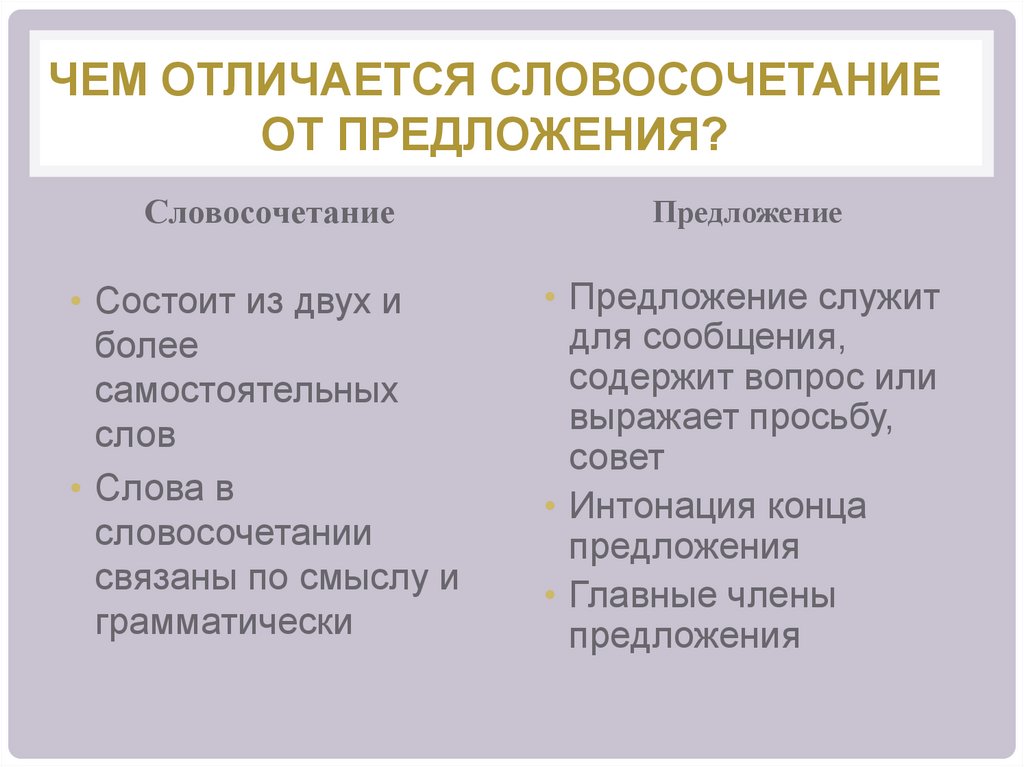 ЧЕМ ОТЛИЧАЕТСЯ СЛОВОСОЧЕТАНИЕ ОТ ПРЕДЛОЖЕНИЯ?

Словосочетание

• Состоит из двух и более самостоятельных слов
• Слова в словосочетании связаны по смыслу и грамматически

Предложение

• Предложение служит для сообщения, содержит вопрос или выражает просьбу, совет
• Интонация конца предложения
• Главные члены предложения